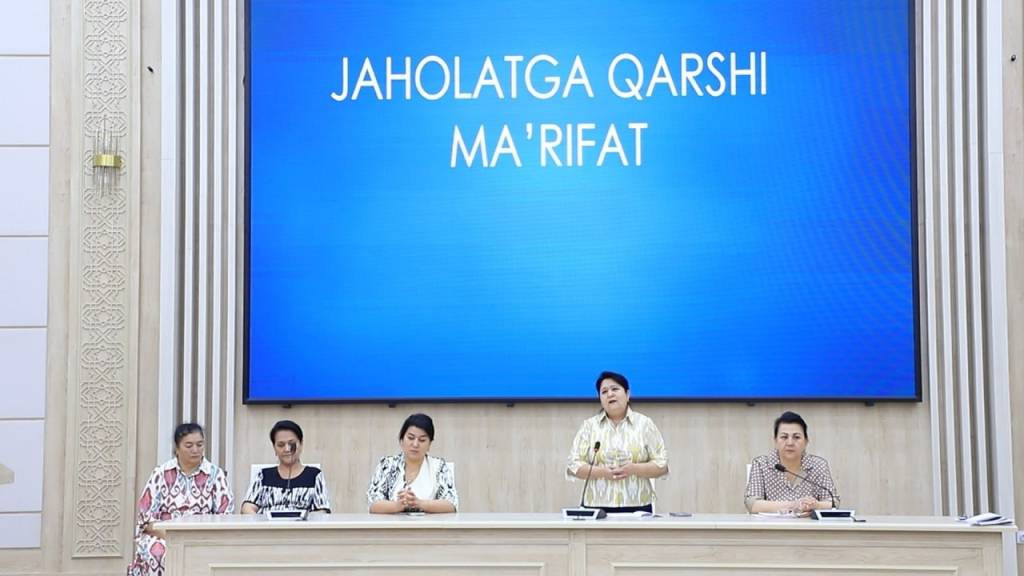 JAHOLATGA QARSHI MA'RIFAT